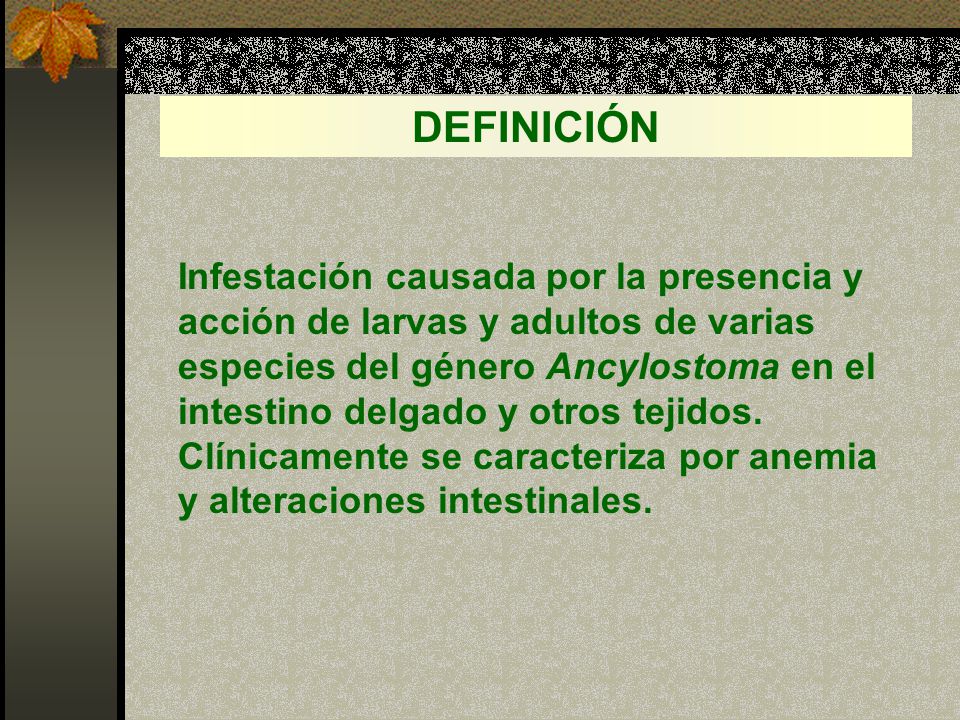 DEFINICIÓN

Infestación causada por la presencia y acción de larvas y adultos de varias especies del género Ancylostoma en el intestino delgado y otros tejidos. Clínicamente se caracteriza por anemia y alteraciones intestinales.